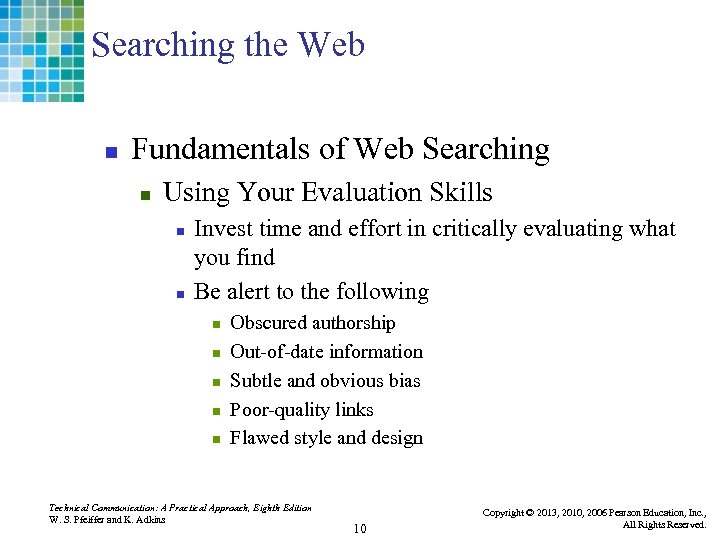 Searching the Web

- Fundamentals of Web Searching
  - Using Your Evaluation Skills
    - Invest time and effort in critically evaluating what you find
    - Be alert to the following
      - Obscured authorship
      - Out-of-date information
      - Subtle and obvious bias
      - Poor-quality links
      - Flawed style and design

Technical Communication: A Practical Approach, Eighth Edition
W. S. Pfeiffer and K. Adkins

10

Copyright © 2013, 2010, 2006 Pearson Education, Inc., All Rights Reserved.